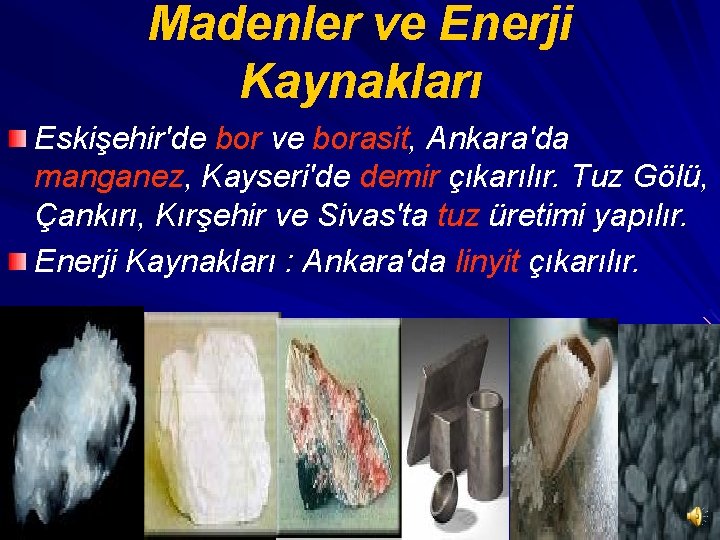 Madenler ve Enerji Kaynakları

Eskişehir'de bor ve borasit, Ankara'da manganez, Kayseri'de demir çıkarılır. Tuz Gölü, Çankırı, Kırşehir ve Sivas'ta tuz üretimi yapılır.

Enerji Kaynakları : Ankara'da linyit çıkarılır.